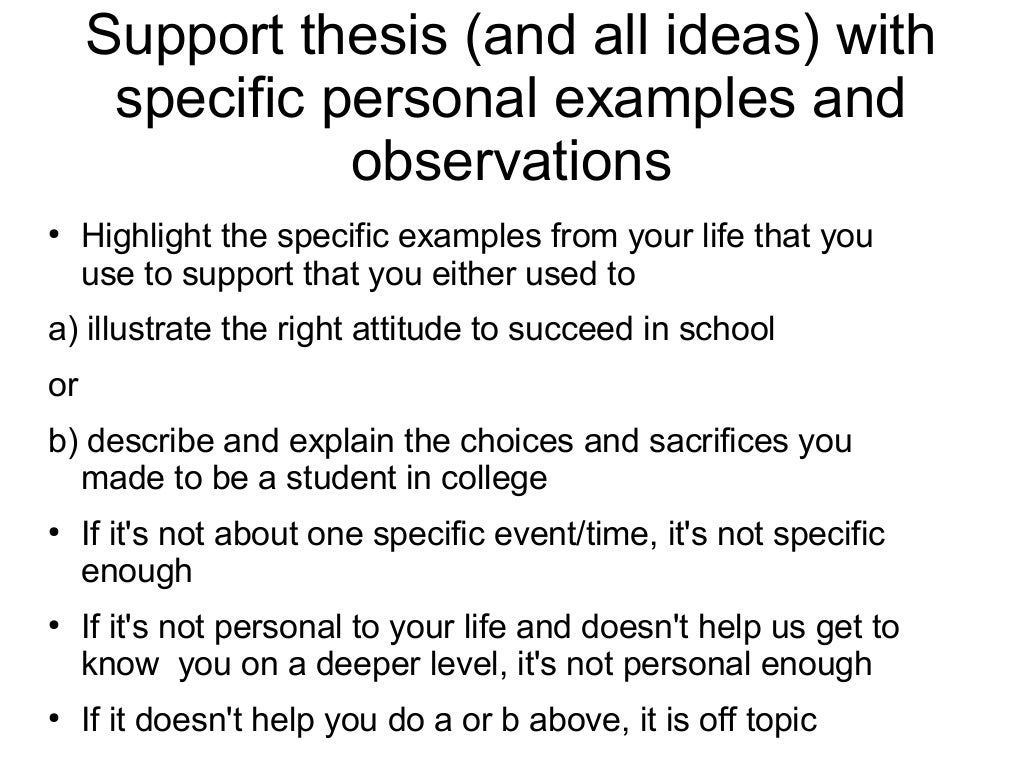 Support thesis (and all ideas) with specific personal examples and observations

• Highlight the specific examples from your life that you use to support that you either used to

a) illustrate the right attitude to succeed in school

or

b) describe and explain the choices and sacrifices you made to be a student in college

• If it's not about one specific event/time, it's not specific enough

• If it's not personal to your life and doesn't help us get to know you on a deeper level, it's not personal enough

• If it doesn't help you do a or b above, it is off topic